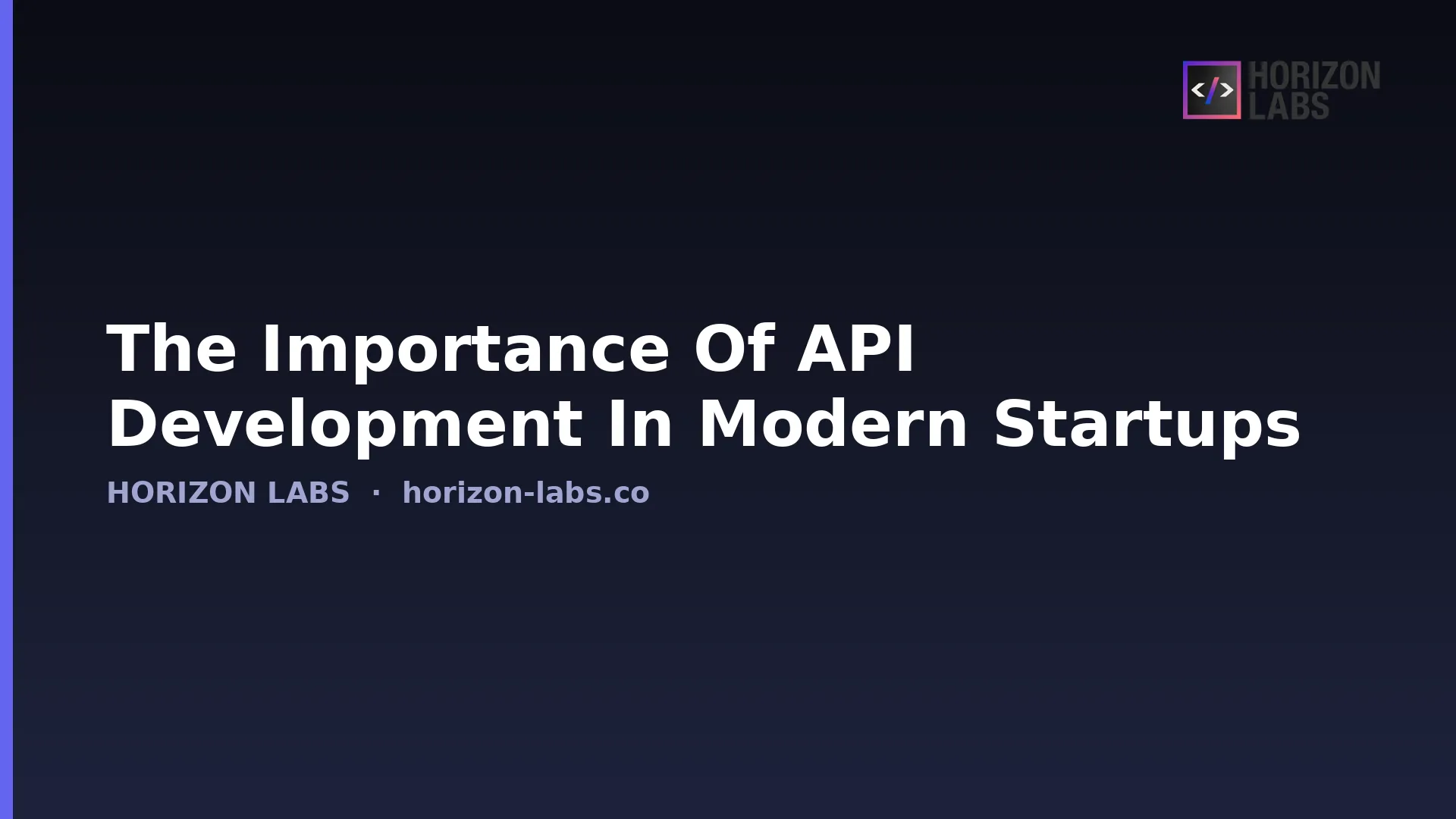 </> HORIZON LABS

The Importance Of API Development In Modern Startups

HORIZON LABS · horizon-labs.co